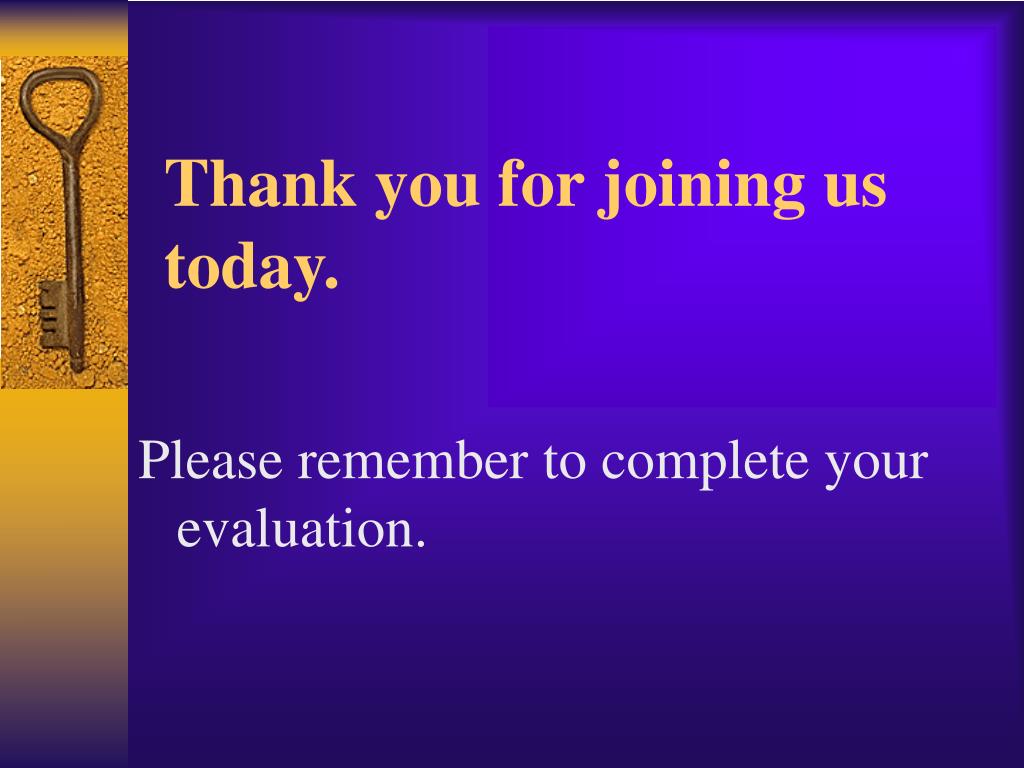 Thank you for joining us today.

Please remember to complete your evaluation.